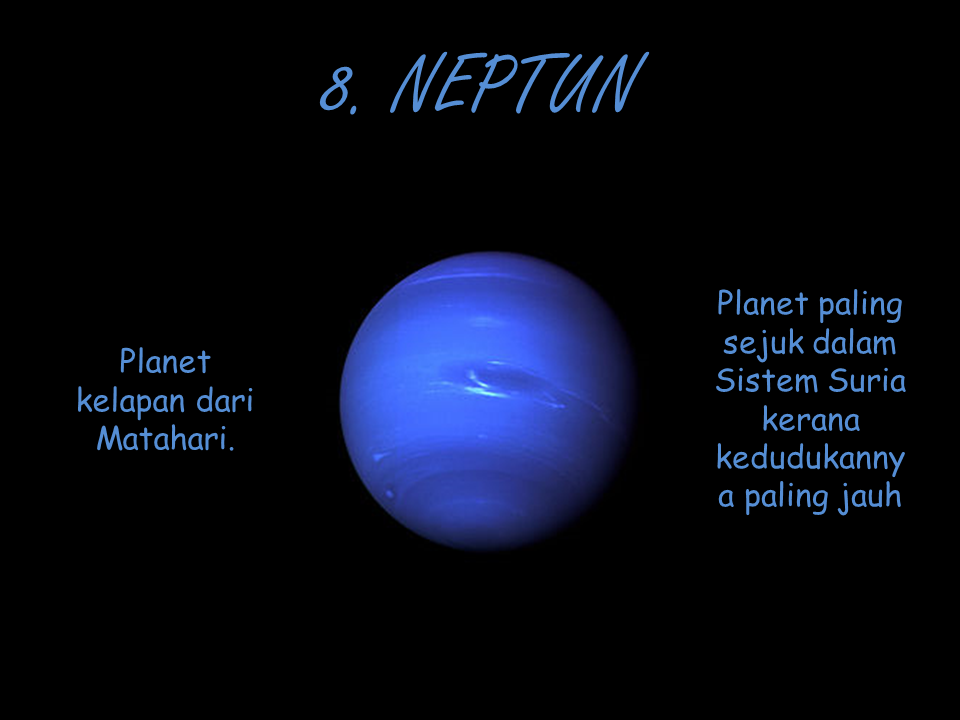 8. NEPTUN

Planet kelapan dari Matahari.

Planet paling sejuk dalam Sistem Suria kerana kedudukanny a paling jauh